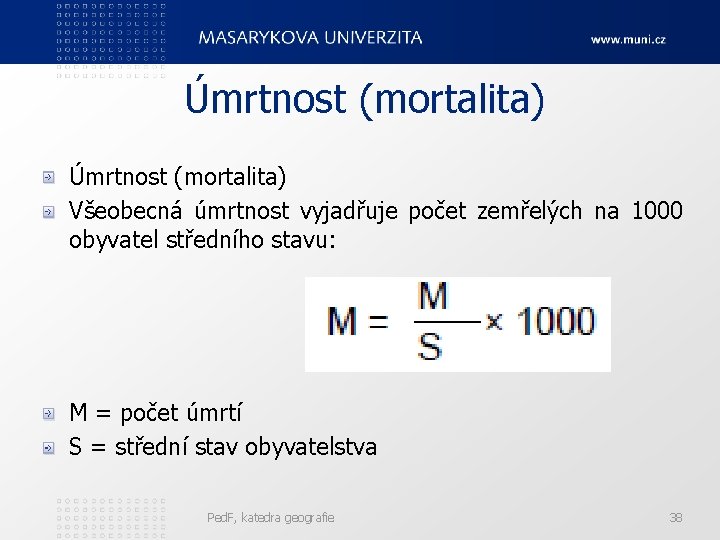 MASARYKOVA UNIVERZITA

www.muni.cz

Úmrtnost (mortalita)

Úmrtnost (mortalita)

Všeobecná úmrtnost vyjadřuje počet zemřelých na 1000 obyvatel středního stavu:

$M = \frac{M}{S} \times 1000$

M = počet úmrtí

S = střední stav obyvatelstva

PedF, katedra geografie

38